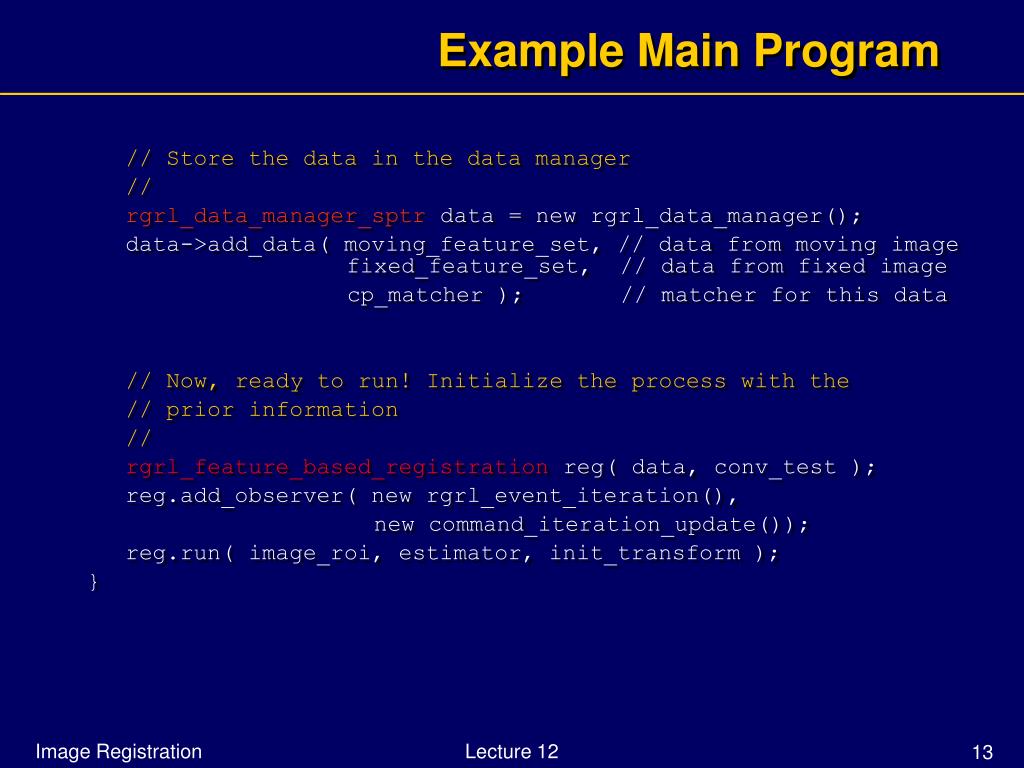 Example Main Program

// Store the data in the data manager
//
rgrl_data_manager_sptr data = new rgrl_data_manager();
data->add_data( moving_feature_set, // data from moving image
fixed_feature_set, // data from fixed image
cp_matcher ); // matcher for this data

// Now, ready to run! Initialize the process with the
// prior information
//
rgrl_feature_based_registration reg( data, conv_test );
reg.add_observer( new rgrl_event_iteration(),
new command_iteration_update());
reg.run( image_roi, estimator, init_transform );
}

Image Registration

Lecture 12

13